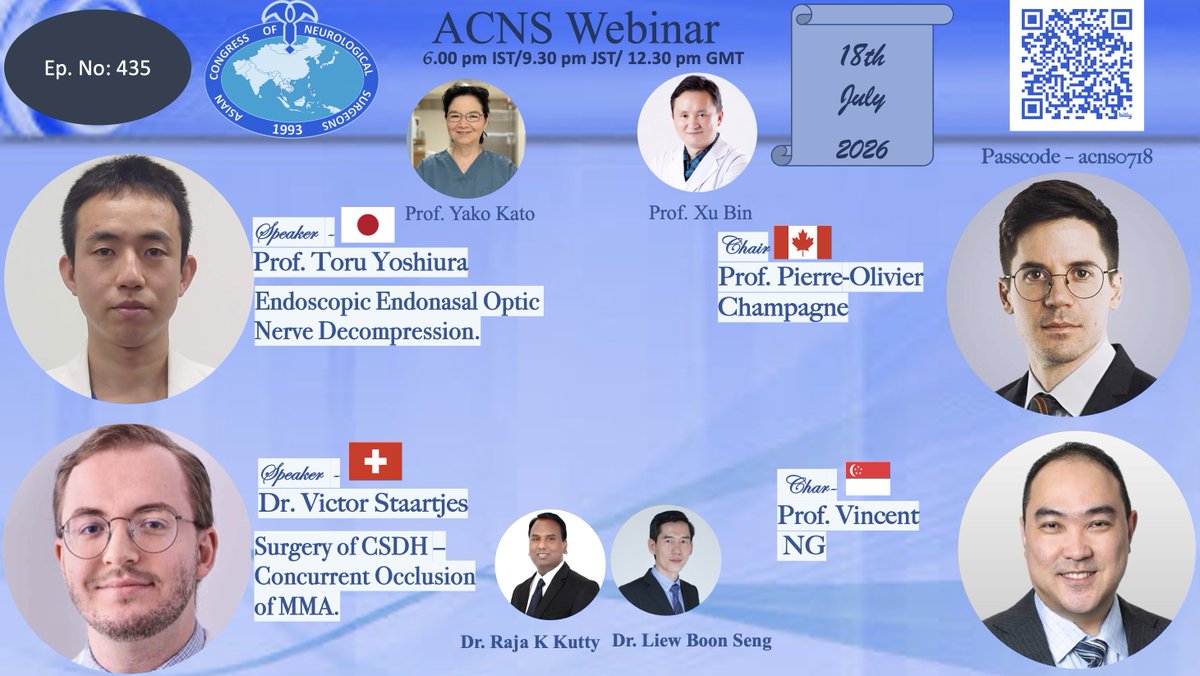 Ep. No: 435

ASIAN CONGRESS OF NEUROLOGICAL SURGEONS 1993

ACNS Webinar
6.00 pm IST/9.30 pm JST/ 12.30 pm GMT

18th July 2026

Passcode – acns0718

Prof. Yako Kato

Prof. Xu Bin

Speaker -
Prof. Toru Yoshiura
Endoscopic Endonasal Optic Nerve Decompression.

Chair
Prof. Pierre-Olivier Champagne

Speaker -
Dr. Victor Staartjes
Surgery of CSDH – Concurrent Occlusion of MMA.

Char-
Prof. Vincent NG

Dr. Raja K Kutty

Dr. Liew Boon Seng